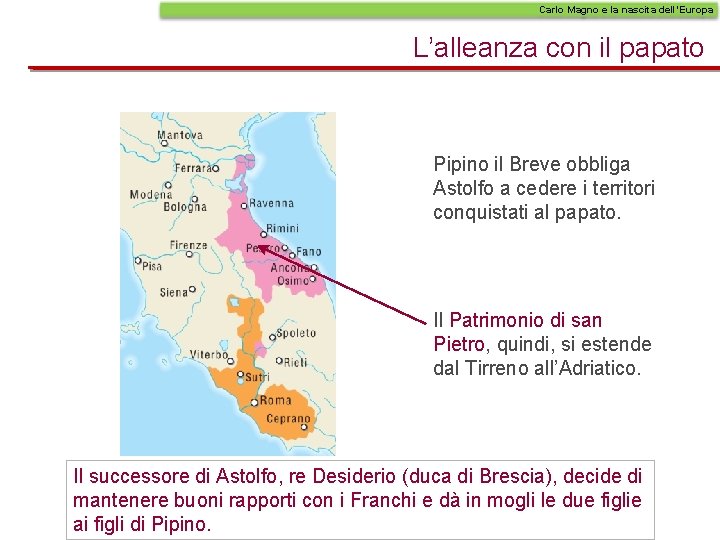 Carlo Magno e la nascita dell'Europa

L'alleanza con il papato

Mantova
Ferrara
Modena
Bologna
Ravenna
Rimini
Firenze
Pesaro
Fano
Pisa
Ancona
Osimo
Siena
Spoleto
Viterbo
Rieti
Sutri
Roma
Ceprano

Pipino il Breve obbliga Astolfo a cedere i territori conquistati al papato.

Il Patrimonio di san Pietro, quindi, si estende dal Tirreno all'Adriatico.

Il successore di Astolfo, re Desiderio (duca di Brescia), decide di mantenere buoni rapporti con i Franchi e dà in mogli le due figlie ai figli di Pipino.